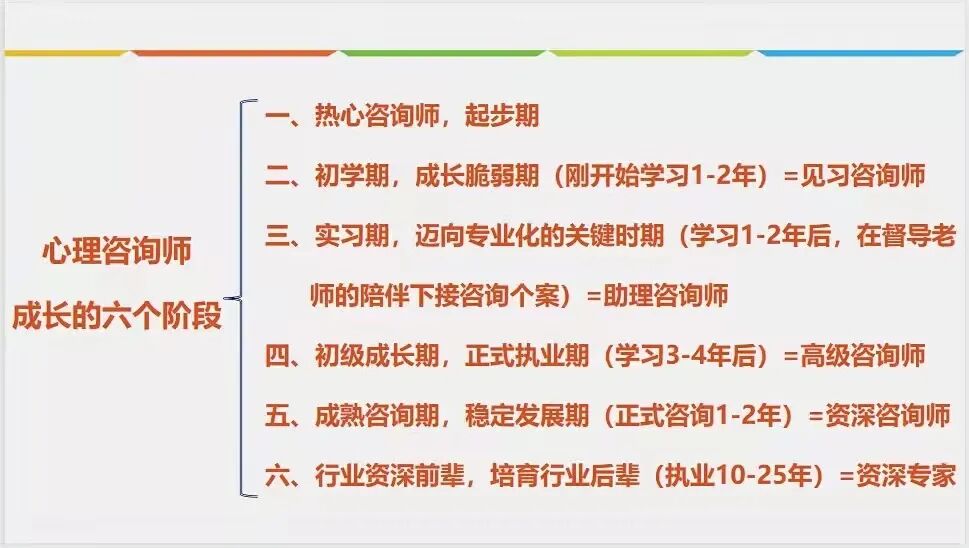 心理咨询师
成长的六个阶段

一、热心咨询师，起步期

二、初学期，成长脆弱期（刚开始学习1-2年）=见习咨询师

三、实习期，迈向专业化的关键时期（学习1-2年后，在督导老师的陪伴下接咨询个案）=助理咨询师

四、初级成长期，正式执业期（学习3-4年后）=高级咨询师

五、成熟咨询期，稳定发展期（正式咨询1-2年）=资深咨询师

六、行业资深前辈，培育行业后辈（执业10-25年）=资深专家